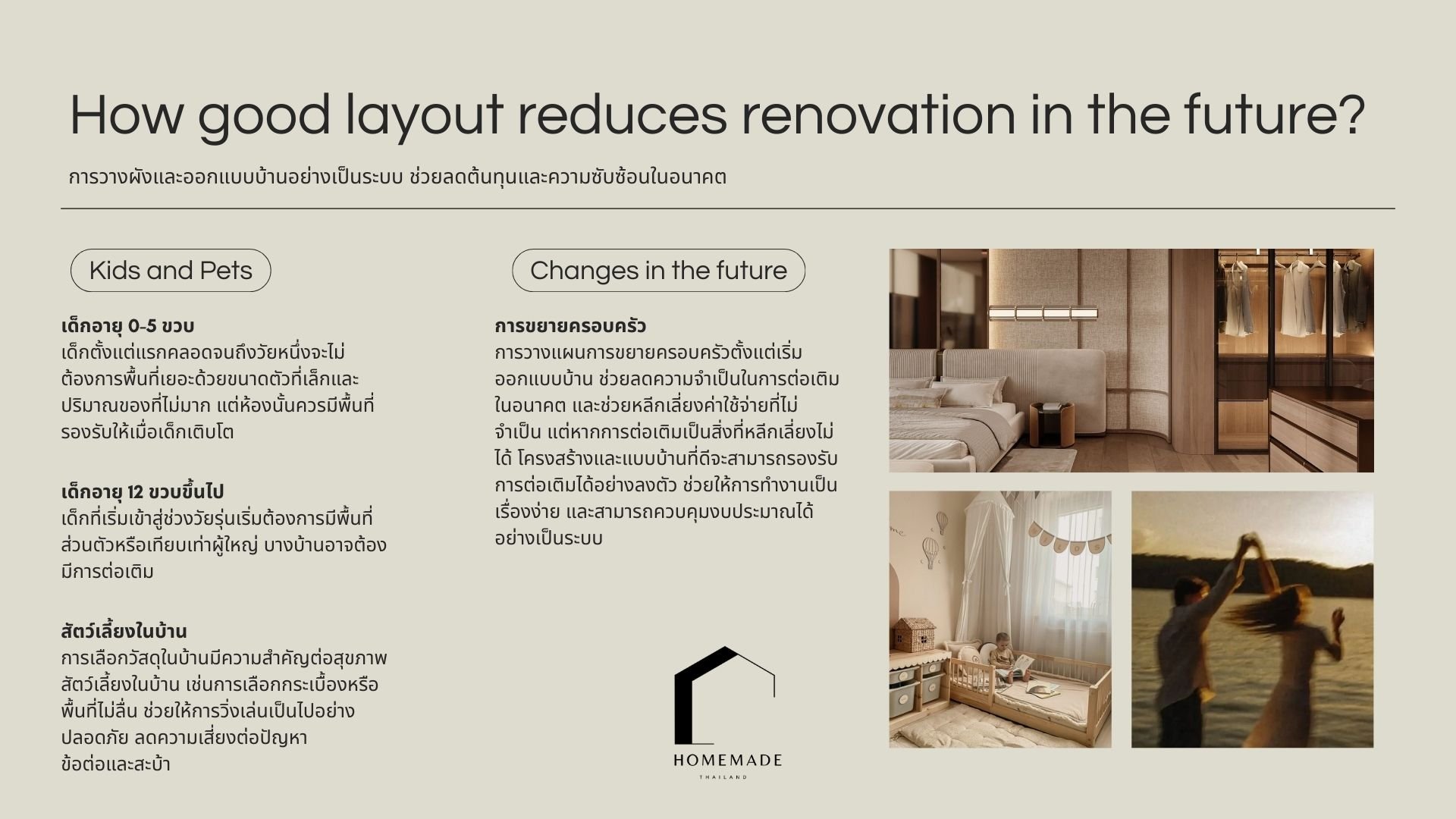 How good layout reduces renovation in the future?

การวางผังและออกแบบบ้านอย่างเป็นระบบ ช่วยลดต้นทุนและความซับซ้อนในอนาคต

Kids and Pets

เด็กอายุ 0-5 ขวบ
เด็กตั้งแต่แรกคลอดจนถึงวัยหนึ่งจะไม่ต้องการพื้นที่เยอะด้วยขนาดตัวที่เล็กและปริมาณของที่ไม่มาก แต่ห้องนั้นควรมีพื้นที่รองรับให้เมื่อเด็กเติบโต

เด็กอายุ 12 ขวบขึ้นไป
เด็กที่เริ่มเข้าสู่ช่วงวัยรุ่นเริ่มต้องการมีพื้นที่ส่วนตัวหรือเทียบเท่าผู้ใหญ่ บางบ้านอาจต้องมีการต่อเติม

สัตว์เลี้ยงในบ้าน
การเลือกวัสดุในบ้านมีความสำคัญต่อสุขภาพสัตว์เลี้ยงในบ้าน เช่นการเลือกกระเบื้องหรือพื้นที่ไม่ลื่น ช่วยให้การวิ่งเล่นเป็นไปอย่างปลอดภัย ลดความเสี่ยงต่อปัญหาข้อต่อและสะบ้า

Changes in the future

การขยายครอบครัว
การวางแผนการขยายครอบครัวตั้งแต่เริ่มออกแบบบ้าน ช่วยลดความจำเป็นในการต่อเติมในอนาคต และช่วยหลีกเลี่ยงค่าใช้จ่ายที่ไม่จำเป็น แต่หากการต่อเติมเป็นสิ่งที่หลีกเลี่ยงไม่ได้ โครงสร้างและแบบบ้านที่ดีจะสามารถรองรับการต่อเติมได้อย่างลงตัว ช่วยให้การทำงานเป็นเรื่องง่าย และสามารถควบคุมงบประมาณได้อย่างเป็นระบบ

HOMEMADE
THAILAND